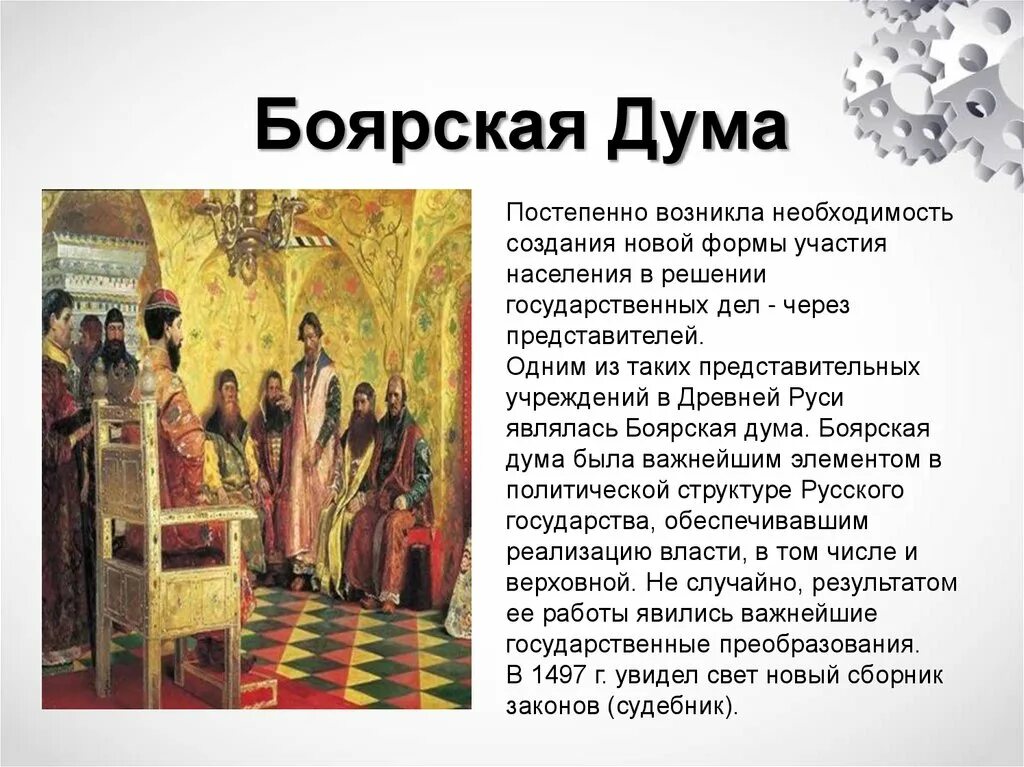 Боярская Дума

Постепенно возникла необходимость создания новой формы участия населения в решении государственных дел - через представителей.
Одним из таких представительных учреждений в Древней Руси являлась Боярская дума. Боярская дума была важнейшим элементом в политической структуре Русского государства, обеспечивавшим реализацию власти, в том числе и верховной. Не случайно, результатом ее работы явились важнейшие государственные преобразования.
В 1497 г. увидел свет новый сборник законов (судебник).